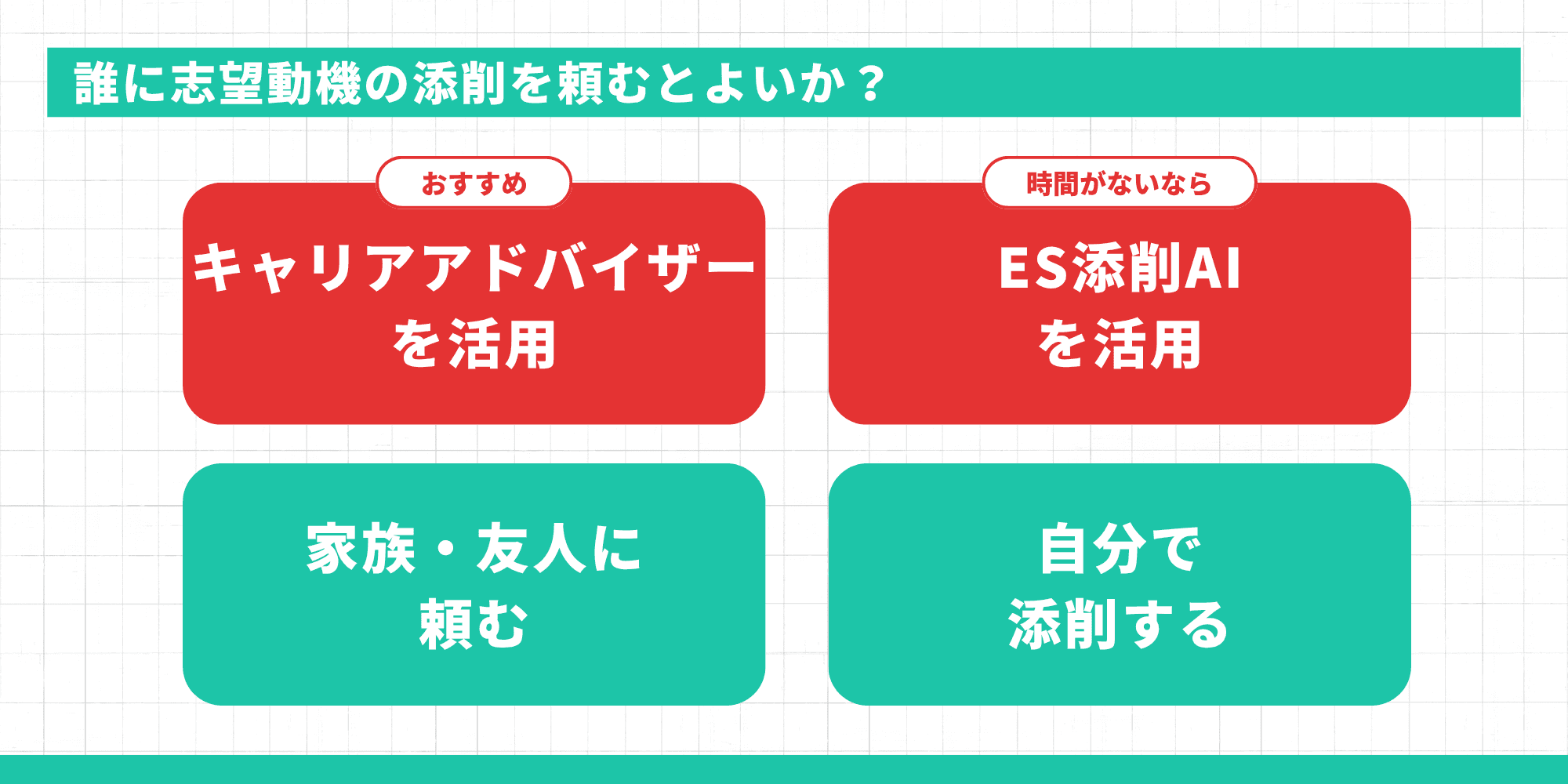 誰に志望動機の添削を頼むとよいか？

おすすめ

キャリアアドバイザーを活用

時間がないなら

ES添削AIを活用

家族・友人に頼む

自分で添削する